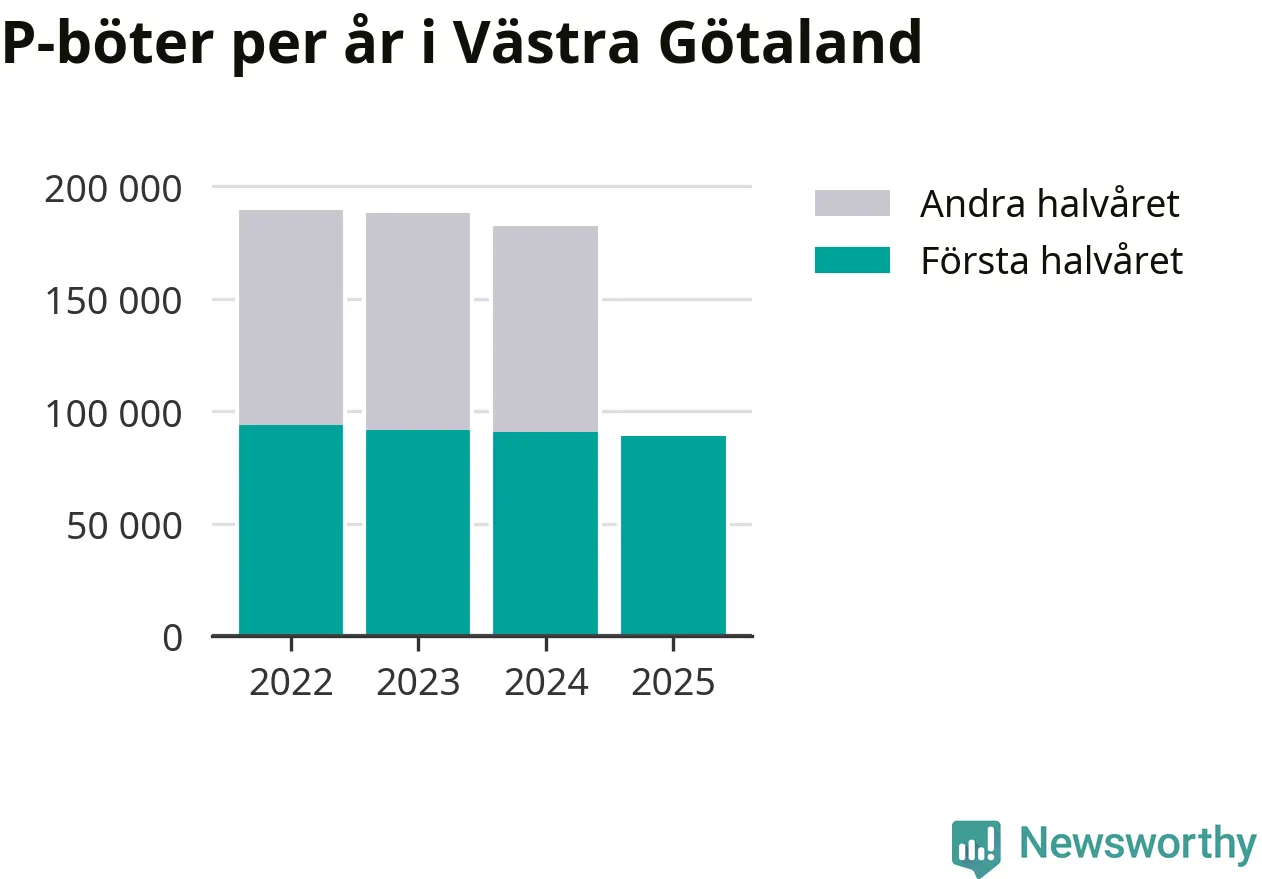 P-böter per år i Västra Götaland

200 000
150 000
100 000
50 000
0

2022
2023
2024
2025

Andra halvåret
Första halvåret

Newsworthy